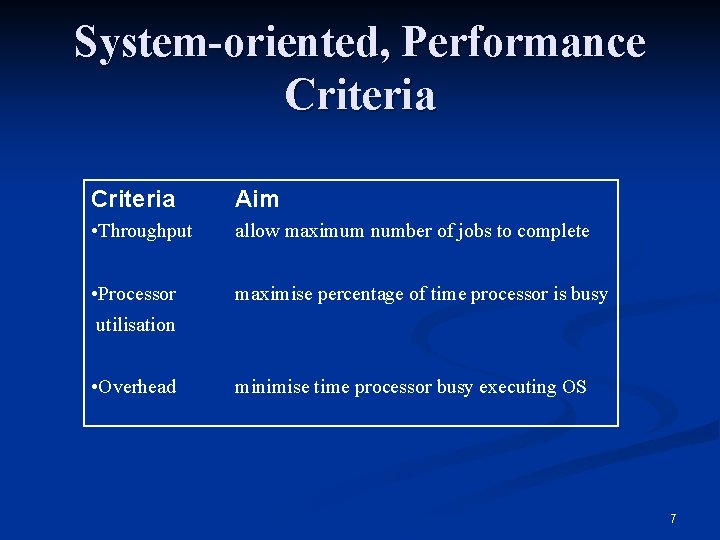 System-oriented, Performance Criteria

| Criteria | Aim |
|---|---|
| •Throughput | allow maximum number of jobs to complete |
| •Processor utilisation | maximise percentage of time processor is busy |
| •Overhead | minimise time processor busy executing OS |

7